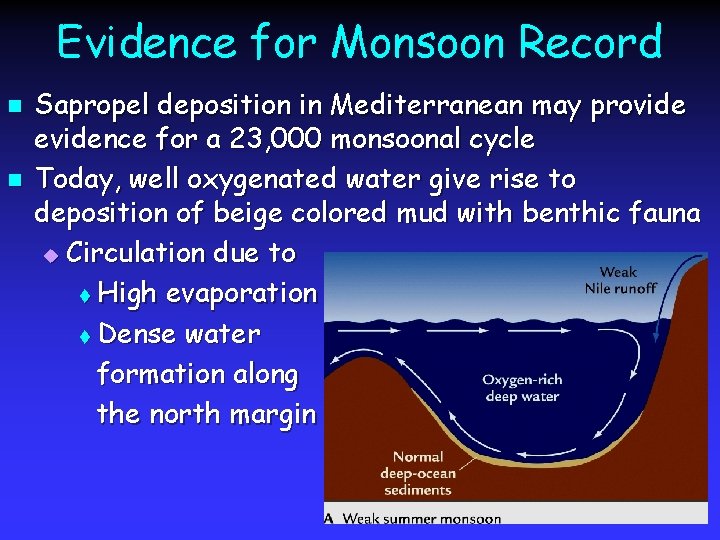 Evidence for Monsoon Record

Sapropel deposition in Mediterranean may provide evidence for a 23,000 monsoonal cycle

Today, well oxygenated water give rise to deposition of beige colored mud with benthic fauna

Circulation due to

High evaporation

Dense water formation along the north margin

Weak Nile runoff

Oxygen-rich deep water

Normal deep-ocean sediments

A Weak summer monsoon